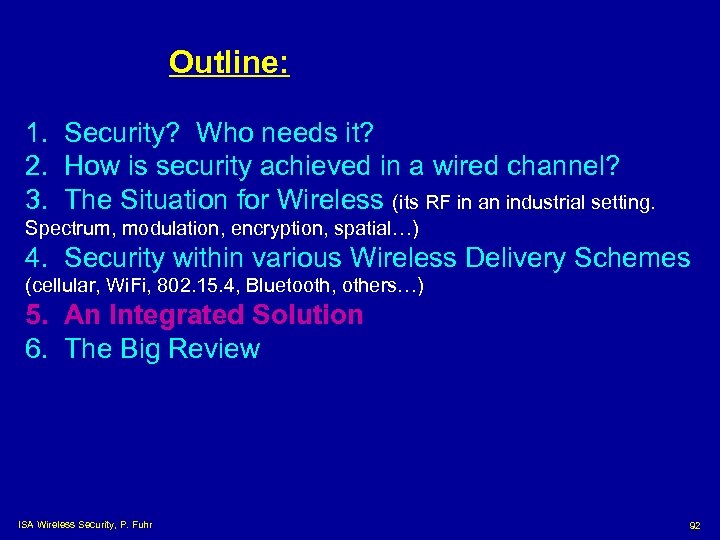 Outline:

1. Security? Who needs it?
2. How is security achieved in a wired channel?
3. The Situation for Wireless (its RF in an industrial setting. Spectrum, modulation, encryption, spatial…)
4. Security within various Wireless Delivery Schemes (cellular, WiFi, 802.15.4, Bluetooth, others…)
5. An Integrated Solution
6. The Big Review

ISA Wireless Security, P. Fuhr

92